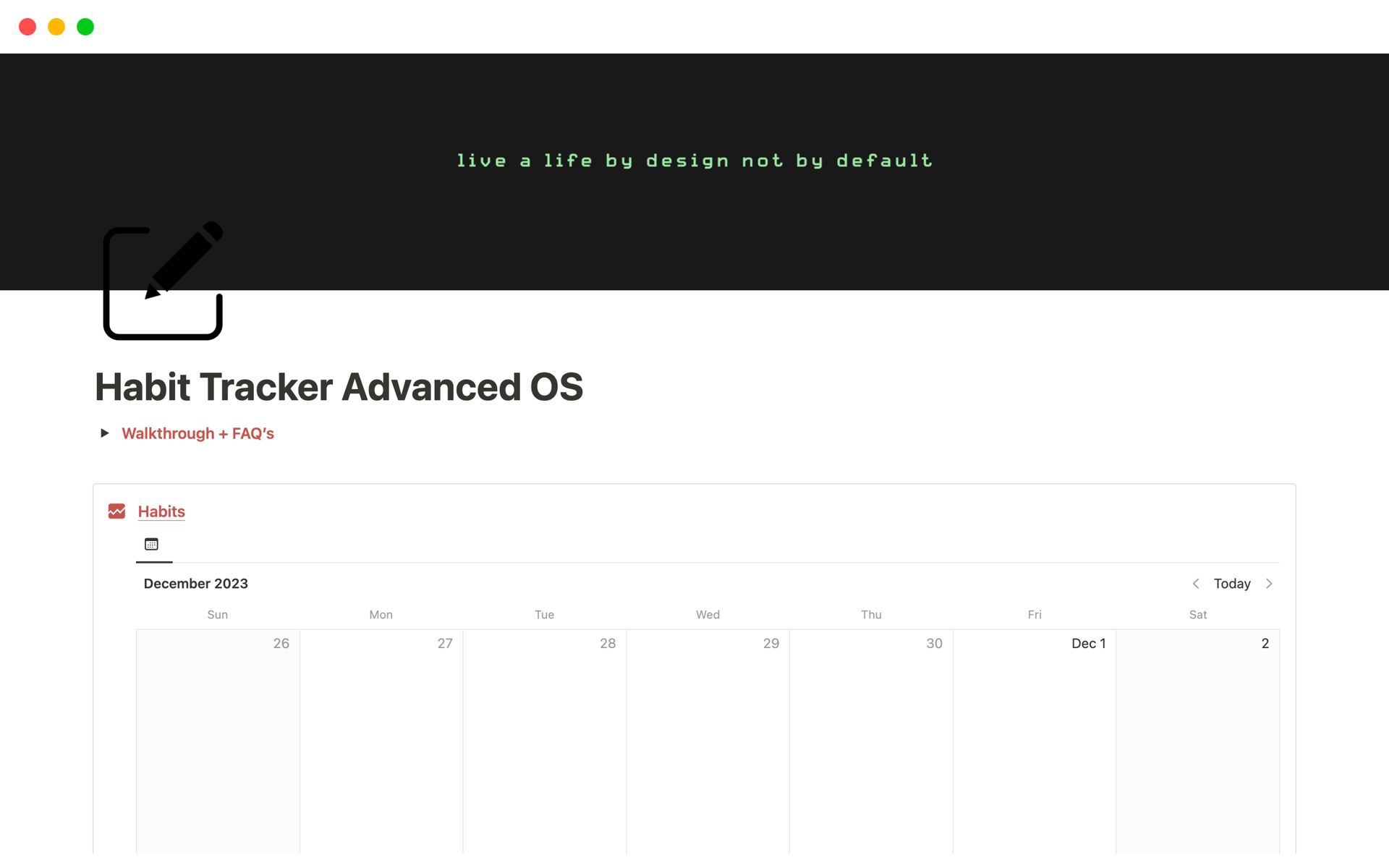 live a life by design not by default

Habit Tracker Advanced OS

Walkthrough + FAQ's

Habits

December 2023

Today

| Sun | Mon | Tue | Wed | Thu | Fri | Sat |
|---|---|---|---|---|---|---|
| 26 | 27 | 28 | 29 | 30 | Dec 1 | 2 |